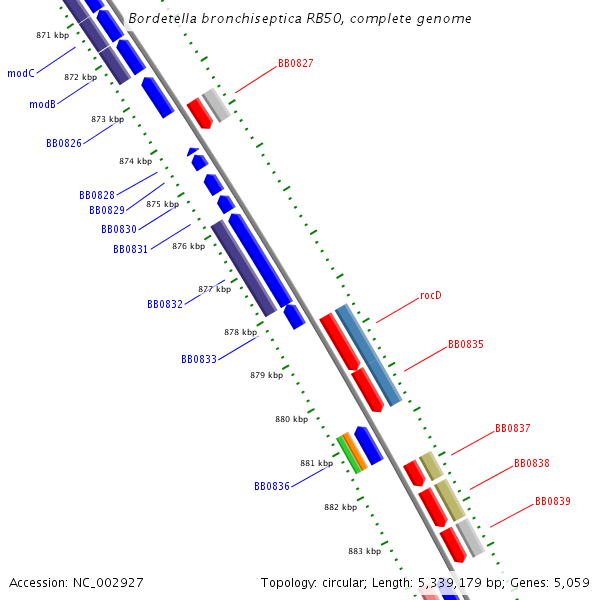 Bordetella bronchiseptica RB50, complete genome

871 kbp
modC
872 kbp
modB
873 kbp
BB0826
874 kbp
BB0828
BB0829
875 kbp
BB0830
BB0831
876 kbp
877 kbp
BB0832
878 kbp
BB0833
879 kbp
880 kbp
881 kbp
BB0836
882 kbp
883 kbp

BB0827
rocD
BB0835
BB0837
BB0838
BB0839

Accession: NC_002927
Topology: circular; Length: 5,339,179 bp; Genes: 5,059